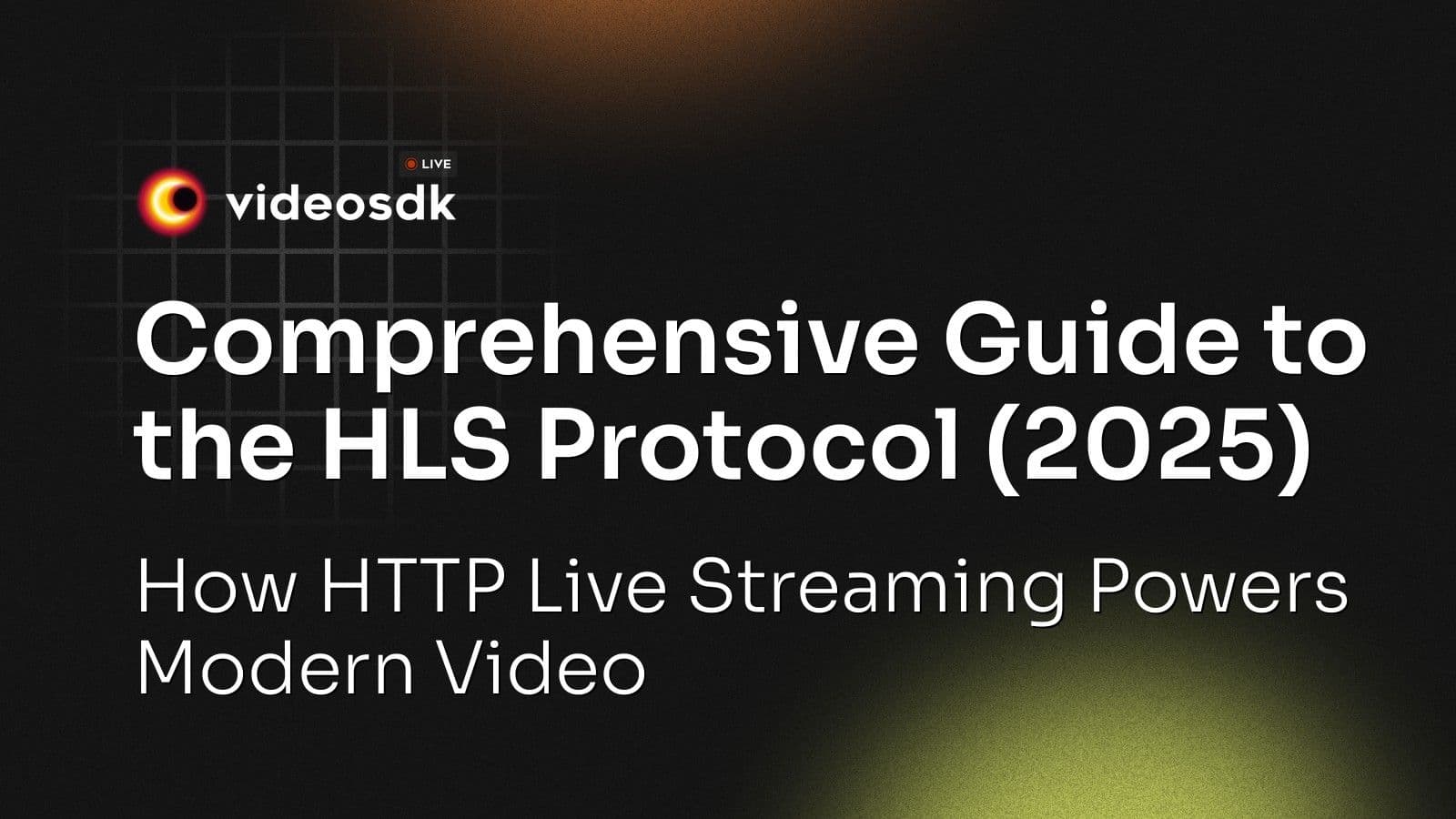 LIVE
videosdk

Comprehensive Guide to the HLS Protocol (2025)

How HTTP Live Streaming Powers Modern Video